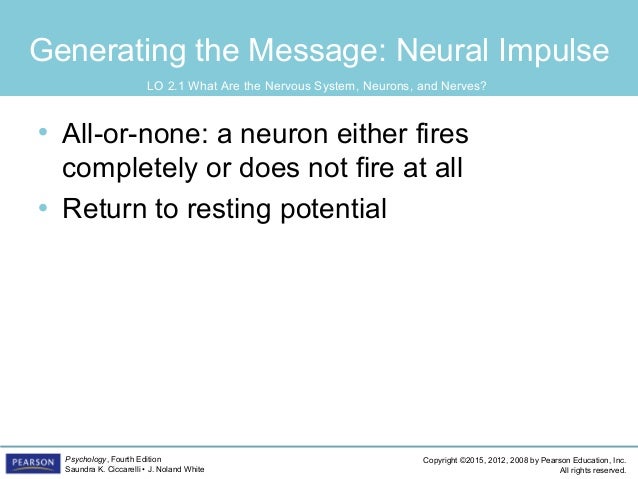 Generating the Message: Neural Impulse

LO 2.1 What Are the Nervous System, Neurons, and Nerves?

• All-or-none: a neuron either fires completely or does not fire at all
• Return to resting potential

PEARSON

Psychology, Fourth Edition
Saundra K. Ciccarelli • J. Noland White

Copyright ©2015, 2012, 2008 by Pearson Education, Inc.
All rights reserved.